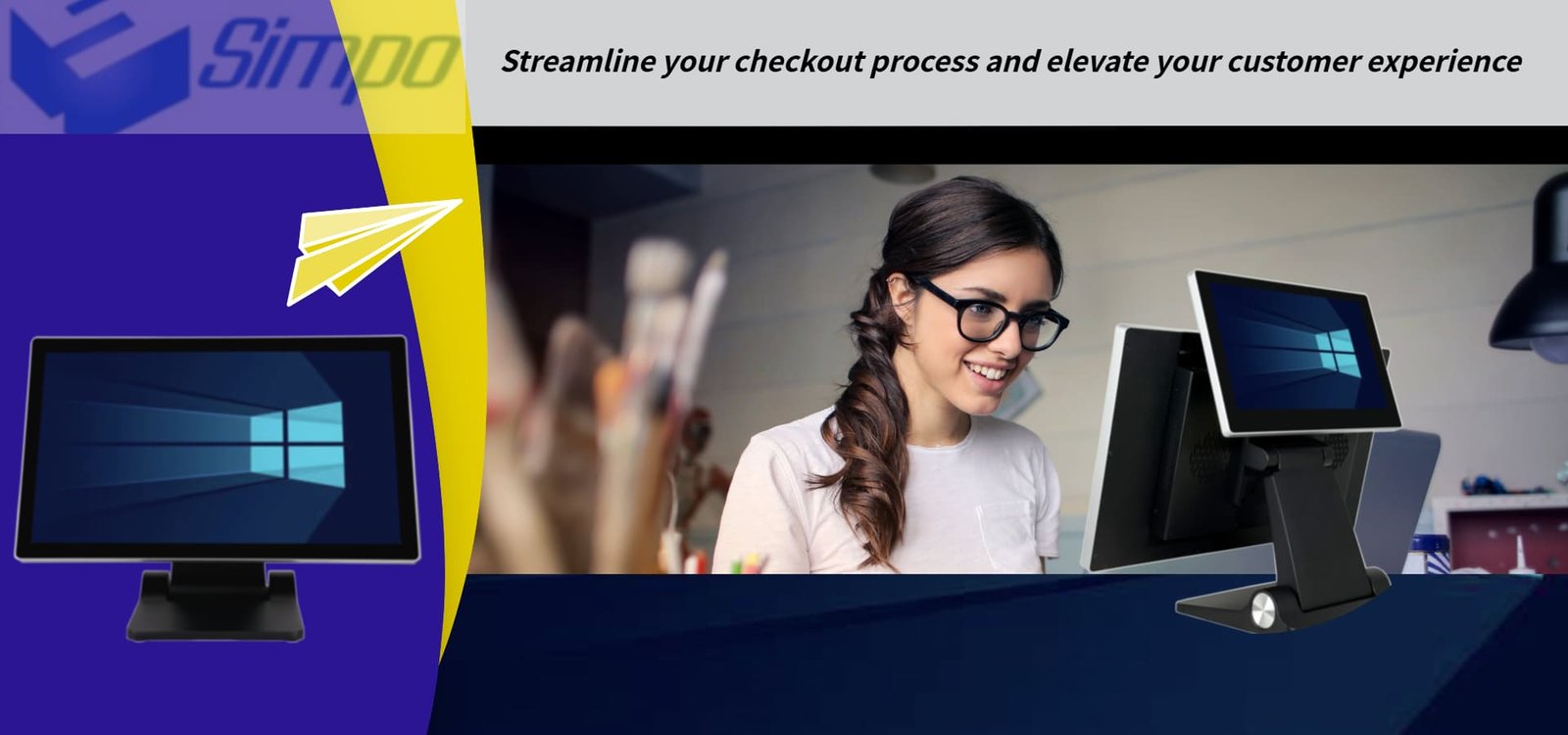 Simpo

Streamline your checkout process and elevate your customer experience